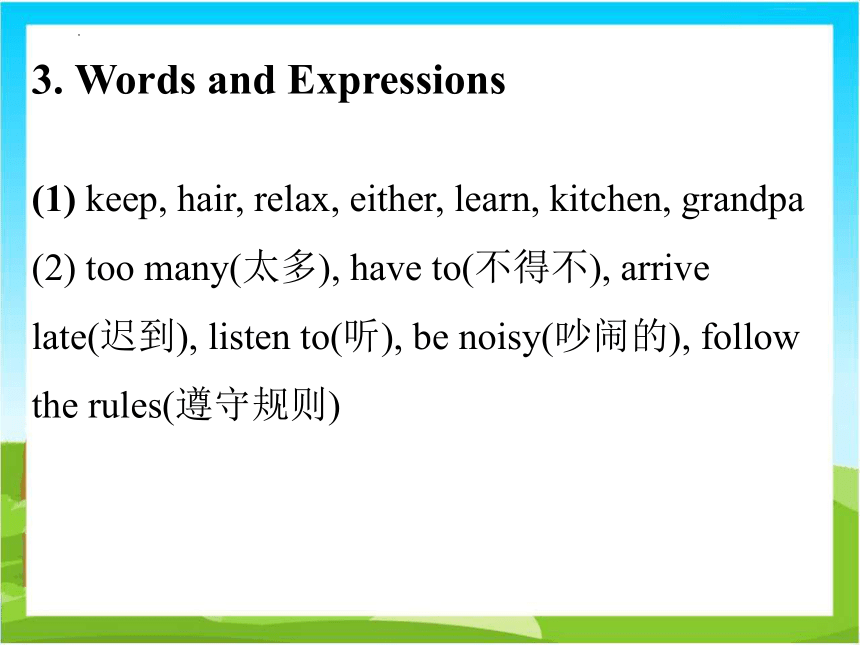 3. Words and Expressions

(1) keep, hair, relax, either, learn, kitchen, grandpa

(2) too many(太多), have to(不得不), arrive late(迟到), listen to(听), be noisy(吵闹的), follow the rules(遵守规则)